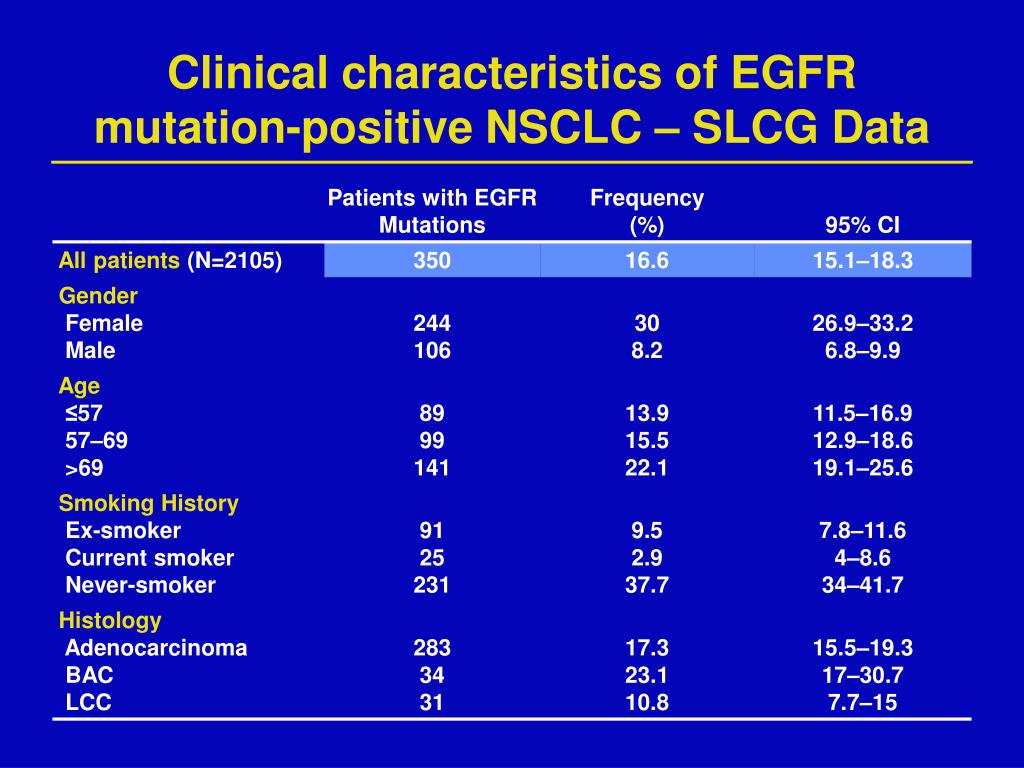 Clinical characteristics of EGFR mutation-positive NSCLC – SLCG Data

| | Patients with EGFR Mutations | Frequency (%) | 95% CI |
|---|---|---|---|
| All patients (N=2105) | 350 | 16.6 | 15.1–18.3 |
| Gender | | | |
| Female | 244 | 30 | 26.9–33.2 |
| Male | 106 | 8.2 | 6.8–9.9 |
| Age | | | |
| ≤57 | 89 | 13.9 | 11.5–16.9 |
| 57–69 | 99 | 15.5 | 12.9–18.6 |
| >69 | 141 | 22.1 | 19.1–25.6 |
| Smoking History | | | |
| Ex-smoker | 91 | 9.5 | 7.8–11.6 |
| Current smoker | 25 | 2.9 | 4–8.6 |
| Never-smoker | 231 | 37.7 | 34–41.7 |
| Histology | | | |
| Adenocarcinoma | 283 | 17.3 | 15.5–19.3 |
| BAC | 34 | 23.1 | 17–30.7 |
| LCC | 31 | 10.8 | 7.7–15 |